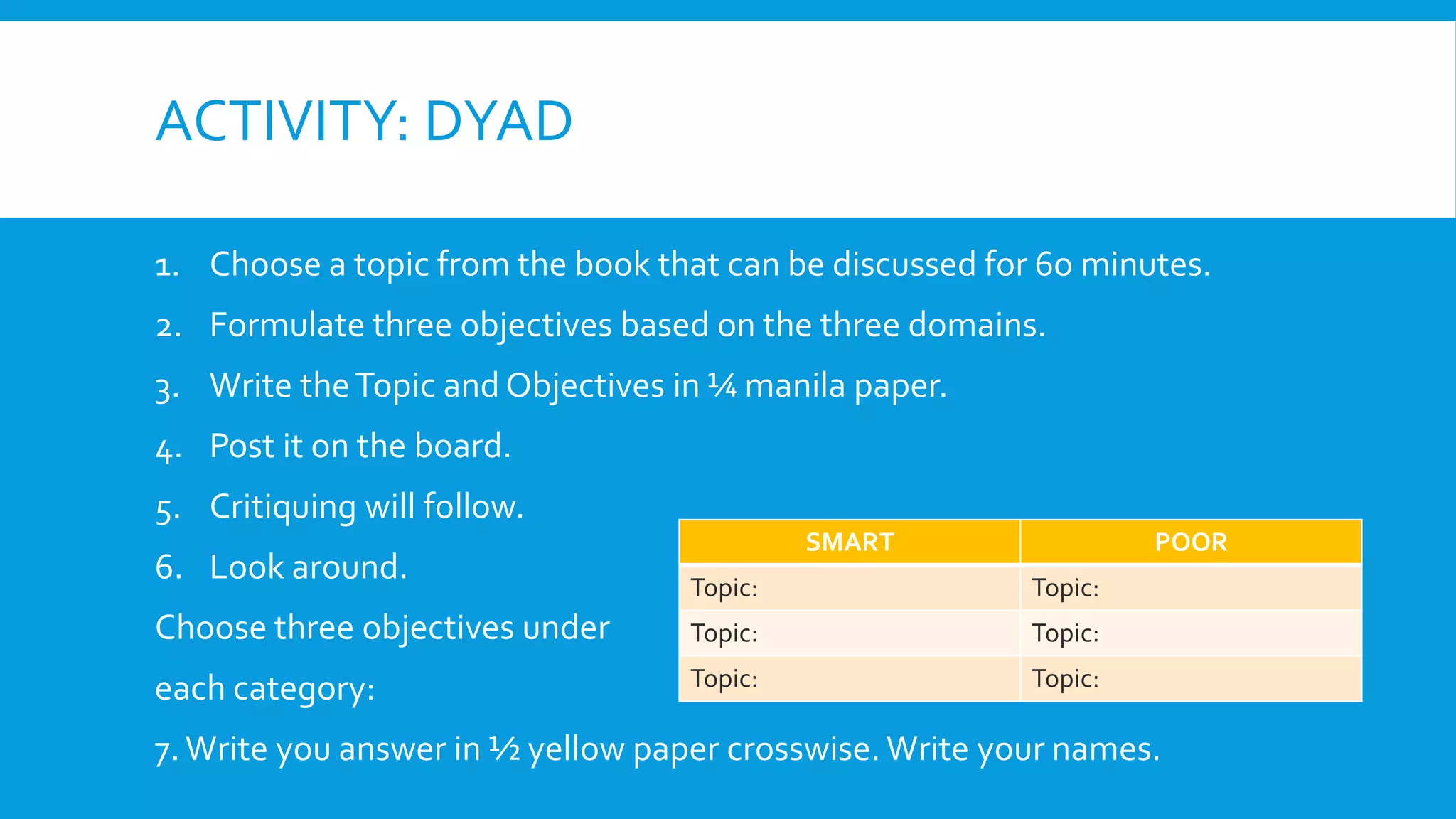 ACTIVITY: DYAD

1. Choose a topic from the book that can be discussed for 60 minutes.
2. Formulate three objectives based on the three domains.
3. Write the Topic and Objectives in ¼ manila paper.
4. Post it on the board.
5. Critiquing will follow.
6. Look around.

Choose three objectives under each category:

| SMART | POOR |
|---|---|
| Topic: | Topic: |
| Topic: | Topic: |
| Topic: | Topic: |

7. Write you answer in ½ yellow paper crosswise. Write your names.